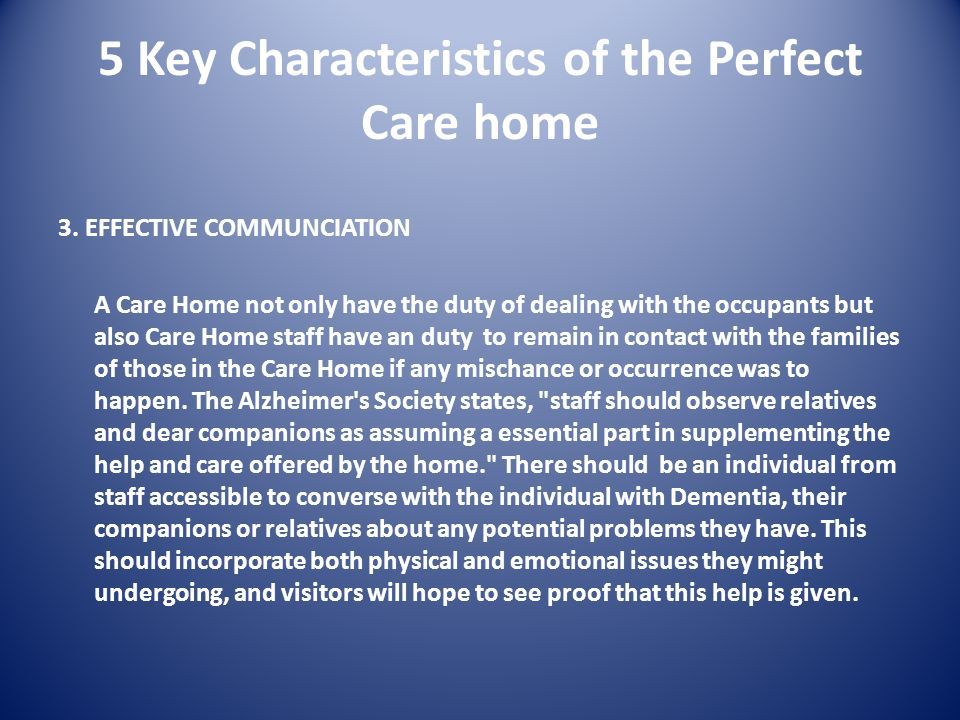 5 Key Characteristics of the Perfect Care home

3. EFFECTIVE COMMUNCIATION

A Care Home not only have the duty of dealing with the occupants but also Care Home staff have an duty to remain in contact with the families of those in the Care Home if any mischance or occurrence was to happen. The Alzheimer's Society states, "staff should observe relatives and dear companions as assuming a essential part in supplementing the help and care offered by the home." There should be an individual from staff accessible to converse with the individual with Dementia, their companions or relatives about any potential problems they have. This should incorporate both physical and emotional issues they might undergoing, and visitors will hope to see proof that this help is given.